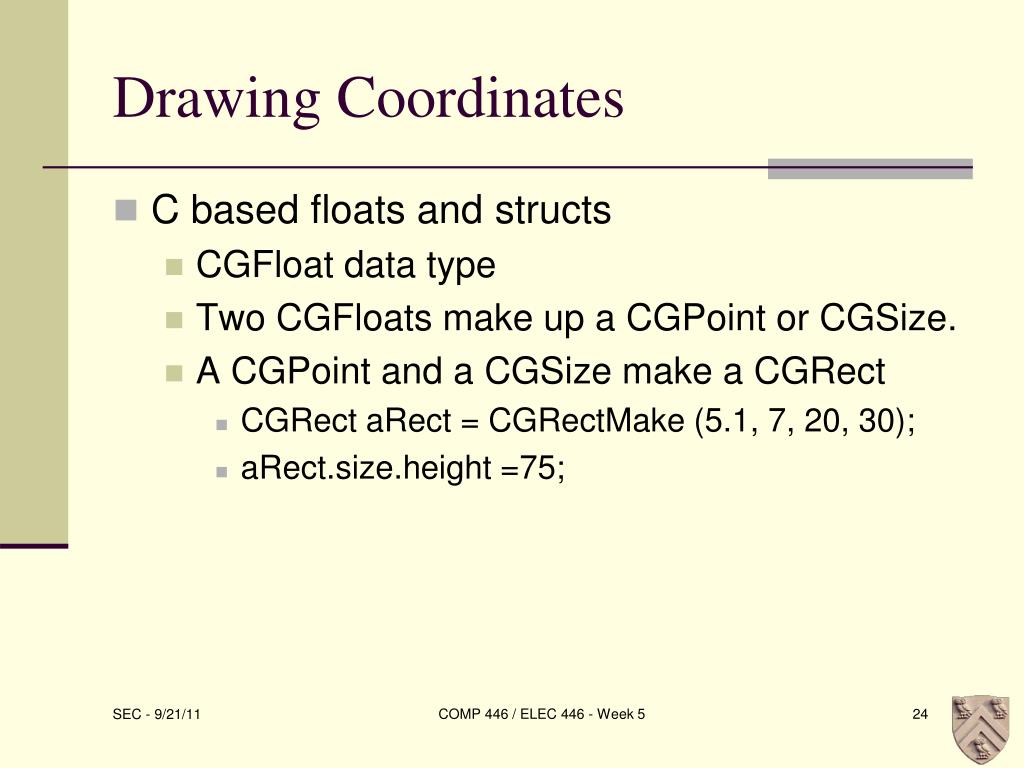 Drawing Coordinates

C based floats and structs

CGFloat data type

Two CGFloats make up a CGPoint or CGSize.

A CGPoint and a CGSize make a CGRect

CGRect aRect = CGRectMake (5.1, 7, 20, 30);

aRect.size.height =75;

SEC - 9/21/11

COMP 446 / ELEC 446 - Week 5

24